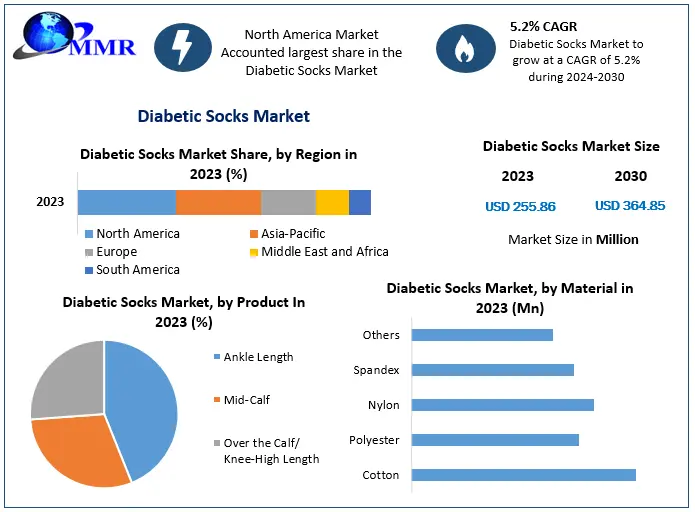 MMR

North America Market Accounted largest share in the Diabetic Socks Market

5.2% CAGR
Diabetic Socks Market to grow at a CAGR of 5.2% during 2024-2030

Diabetic Socks Market

Diabetic Socks Market Share, by Region in 2023 (%)

2023

North America
Asia-Pacific
Europe
Middle East and Africa
South America

Diabetic Socks Market Size

2023
2030
USD 255.86
USD 364.85

Market Size in Million

Diabetic Socks Market, by Product In 2023 (%)

Ankle Length
Mid-Calf
Over the Calf/ Knee-High Length

Diabetic Socks Market, by Material in 2023 (Mn)

Others
Spandex
Nylon
Polyester
Cotton